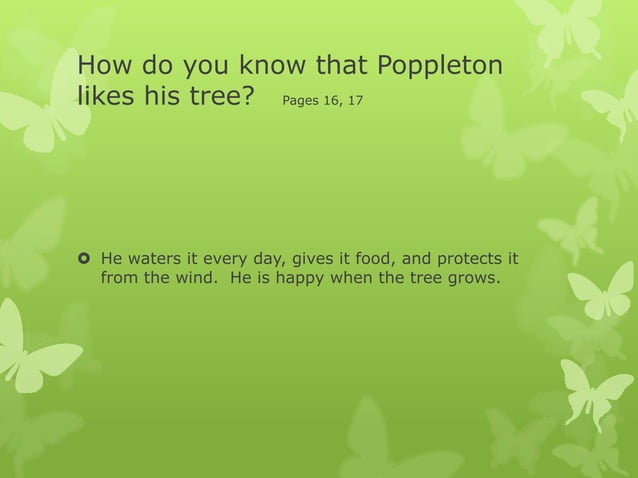 How do you know that Poppleton likes his tree? Pages 16, 17

He waters it every day, gives it food, and protects it from the wind. He is happy when the tree grows.